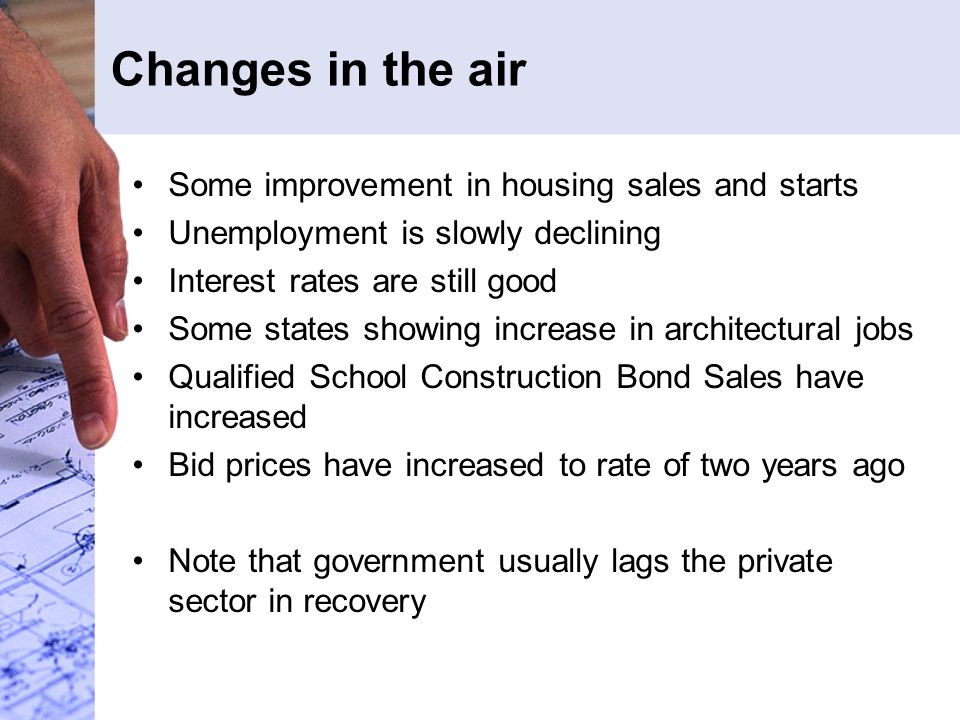 Changes in the air

• Some improvement in housing sales and starts
• Unemployment is slowly declining
• Interest rates are still good
• Some states showing increase in architectural jobs
• Qualified School Construction Bond Sales have increased
• Bid prices have increased to rate of two years ago

• Note that government usually lags the private sector in recovery